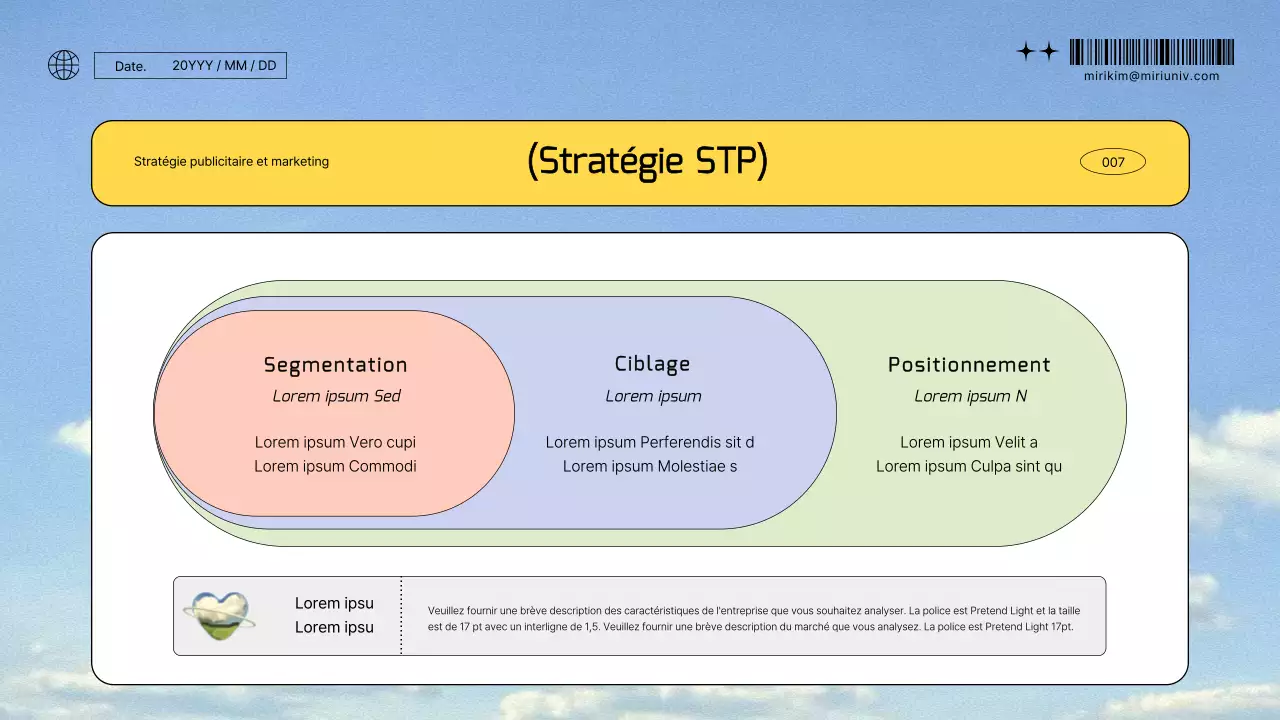 Date. 20YYY / MM / DD

mirikim@miriuniv.com

Stratégie publicitaire et marketing

(Stratégie STP)

007

Segmentation
Lorem ipsum Sed
Lorem ipsum Vero cupi
Lorem ipsum Commodi

Ciblage
Lorem ipsum
Lorem ipsum Perferendis sit d
Lorem ipsum Molestiae s

Positionnement
Lorem ipsum N
Lorem ipsum Velit a
Lorem ipsum Culpa sint qu

Lorem ipsu
Lorem ipsu

Veuillez fournir une brève description des caractéristiques de l'entreprise que vous souhaitez analyser. La police est Pretend Light et la taille est de 17 pt avec un interligne de 1,5. Veuillez fournir une brève description du marché que vous analysez. La police est Pretend Light 17pt.